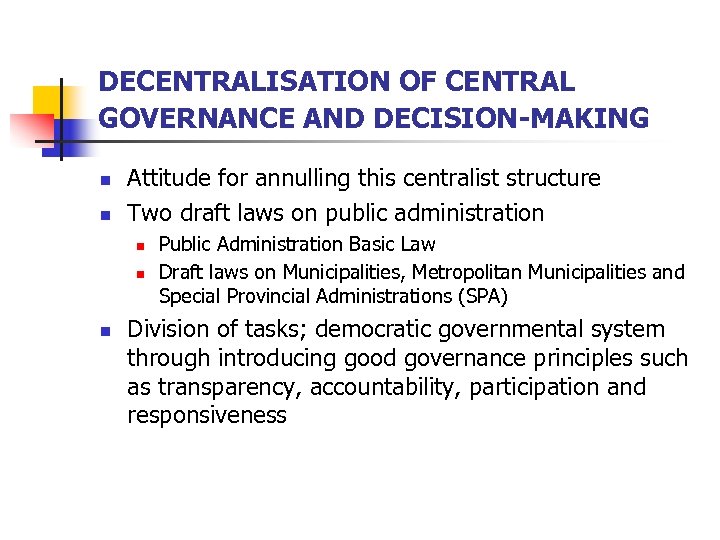 DECENTRALISATION OF CENTRAL GOVERNANCE AND DECISION-MAKING

- Attitude for annulling this centralist structure
- Two draft laws on public administration
  - Public Administration Basic Law
  - Draft laws on Municipalities, Metropolitan Municipalities and Special Provincial Administrations (SPA)
- Division of tasks; democratic governmental system through introducing good governance principles such as transparency, accountability, participation and responsiveness